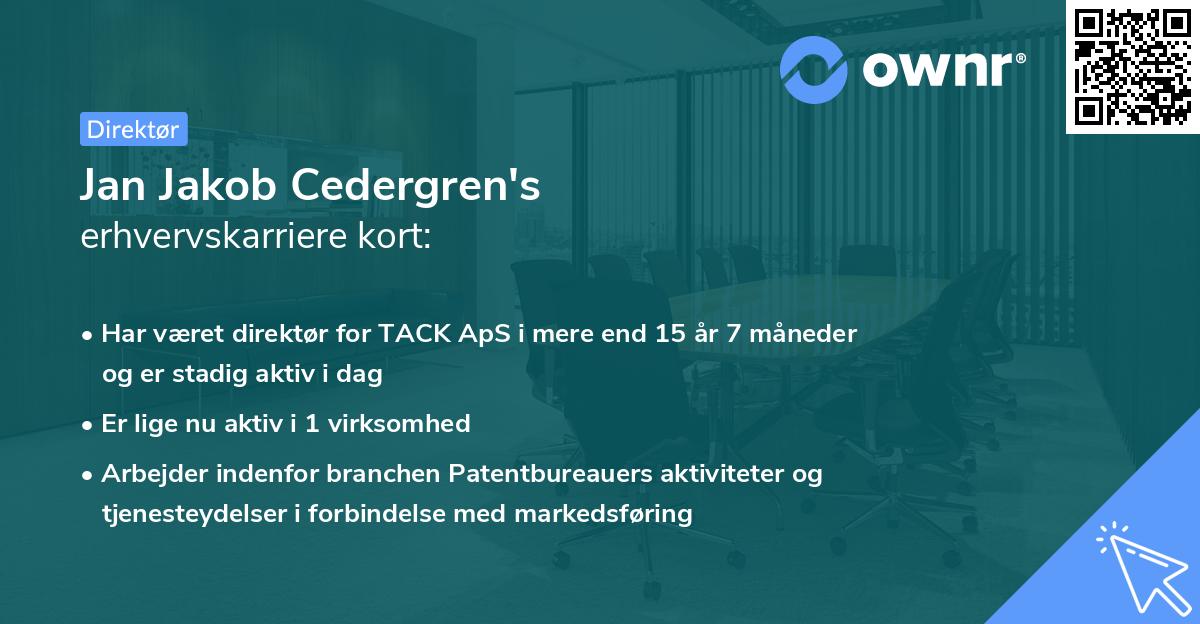 ownr®

Direktør

Jan Jakob Cedergren's
erhvervskarriere kort:

• Har været direktør for TACK ApS i mere end 15 år 7 måneder og er stadig aktiv i dag

• Er lige nu aktiv i 1 virksomhed

• Arbejder indenfor branchen Patentbureauers aktiviteter og tjenesteydelser i forbindelse med markedsføring